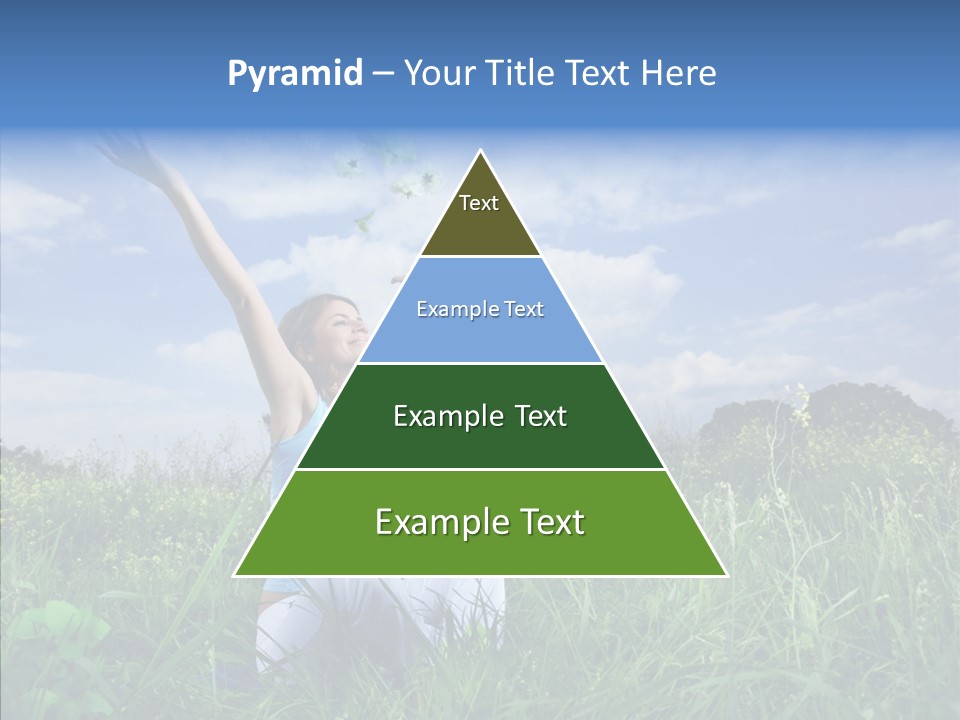 Pyramid – Your Title Text Here

Text

Example Text

Example Text

Example Text